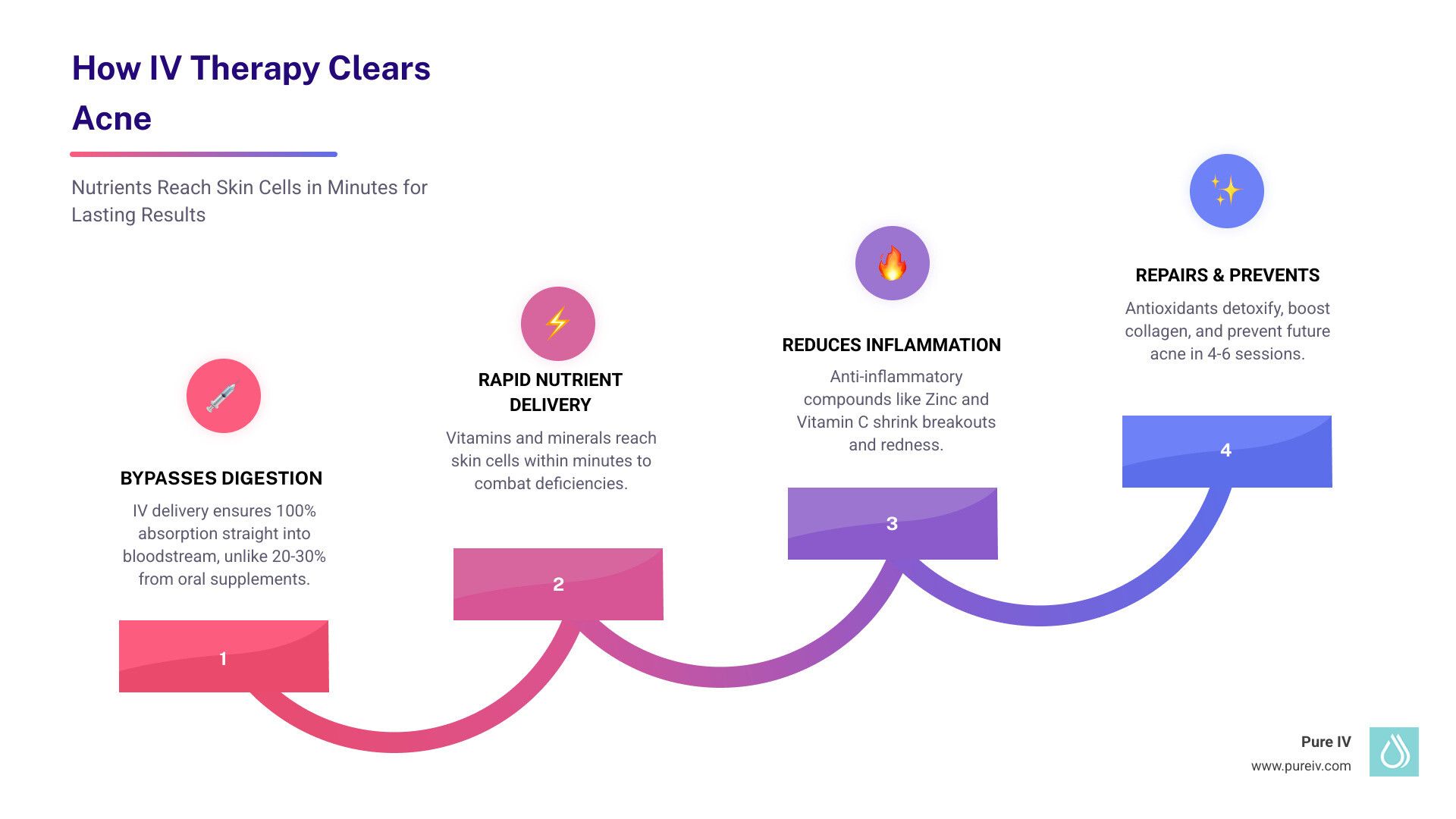 How IV Therapy Clears Acne

Nutrients Reach Skin Cells in Minutes for Lasting Results

BYPASSES DIGESTION

IV delivery ensures 100% absorption straight into bloodstream, unlike 20-30% from oral supplements.

1

RAPID NUTRIENT DELIVERY

Vitamins and minerals reach skin cells within minutes to combat deficiencies.

2

REDUCES INFLAMMATION

Anti-inflammatory compounds like Zinc and Vitamin C shrink breakouts and redness.

3

REPAIRS & PREVENTS

Antioxidants detoxify, boost collagen, and prevent future acne in 4-6 sessions.

4

Pure IV
www.pureiv.com